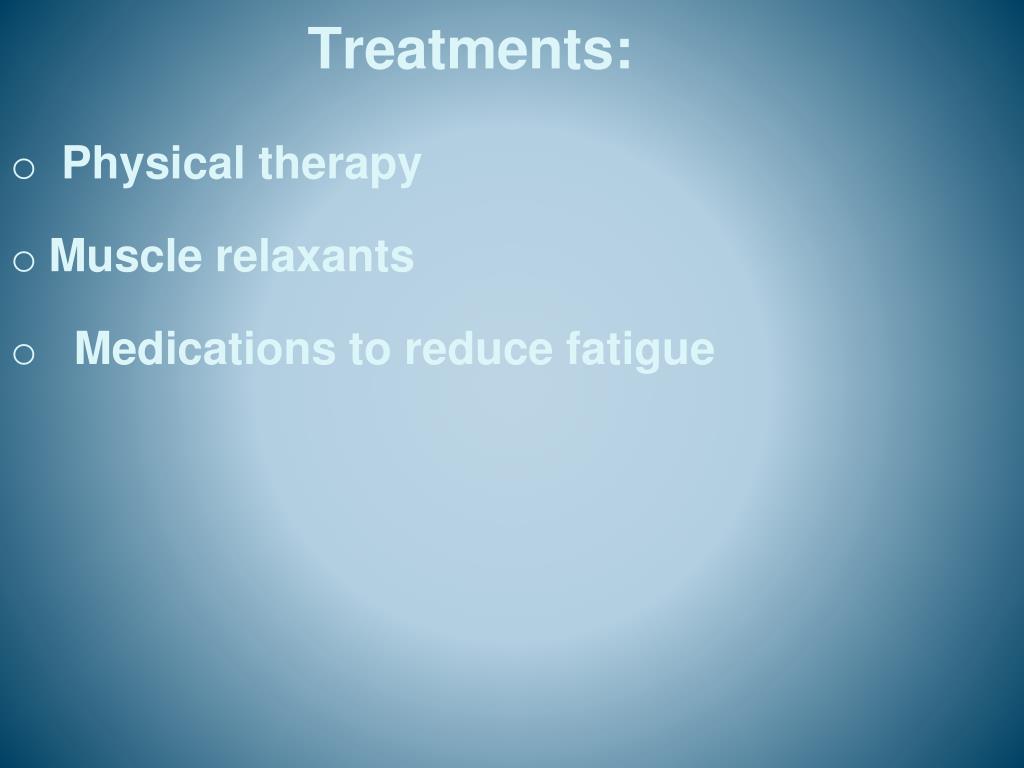 Treatments:

o Physical therapy

o Muscle relaxants

o Medications to reduce fatigue